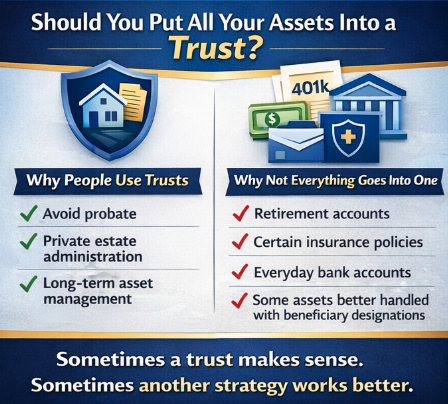 Should You Put All Your Assets Into a Trust?

401k

$

Why People Use Trusts

✓ Avoid probate

✓ Private estate administration

✓ Long-term asset management

Why Not Everything Goes Into One

✓ Retirement accounts

✓ Certain insurance policies

✓ Everyday bank accounts

✓ Some assets better handled with beneficiary designations

Sometimes a trust makes sense.
Sometimes another strategy works better.